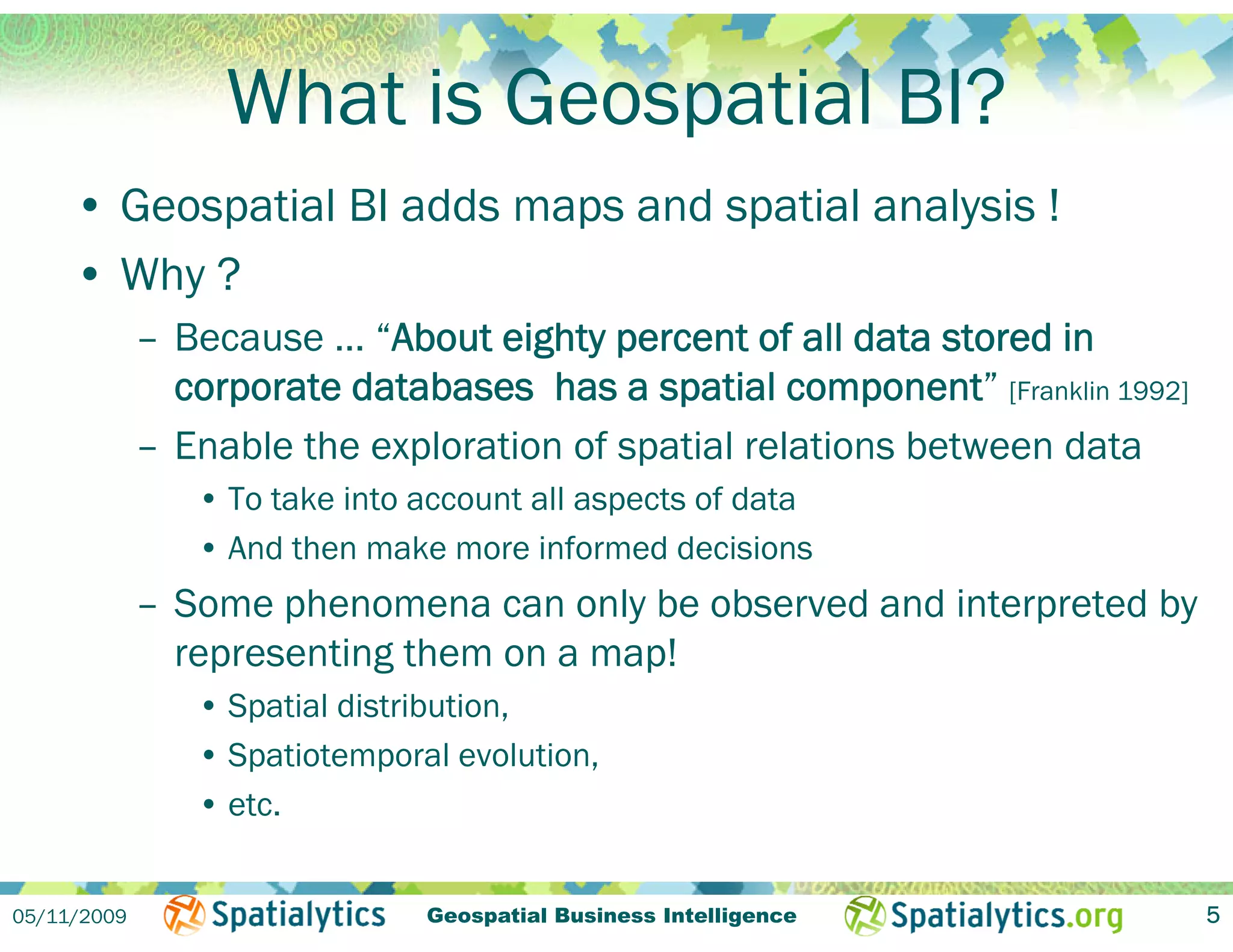 What is Geospatial BI?

• Geospatial BI adds maps and spatial analysis !

• Why ?

– Because … “About eighty percent of all data stored in corporate databases has a spatial component” [Franklin 1992]

– Enable the exploration of spatial relations between data

• To take into account all aspects of data

• And then make more informed decisions

– Some phenomena can only be observed and interpreted by representing them on a map!

• Spatial distribution,

• Spatiotemporal evolution,

• etc.

05/11/2009 Spatialytics Geospatial Business Intelligence Spatialytics.org 5